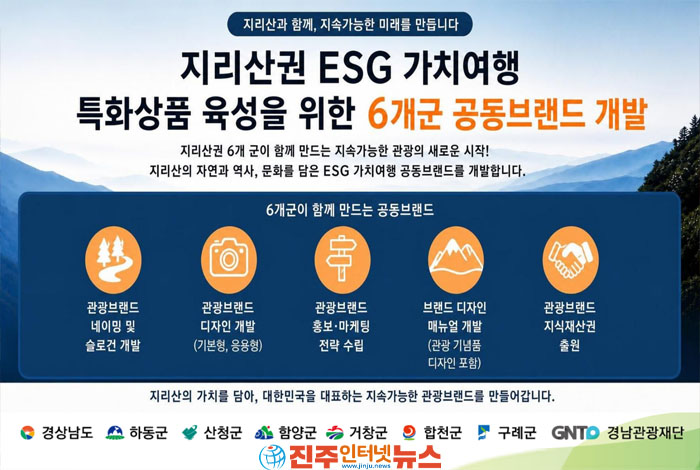 지리산과 함께, 지속가능한 미래를 만듭니다

지리산권 ESG 가치여행
특화상품 육성을 위한 6개군 공동브랜드 개발

지리산권 6개 군이 함께 만드는 지속가능한 관광의 새로운 시작!
지리산의 자연과 역사, 문화를 담은 ESG 가치여행 공동브랜드를 개발합니다.

6개군이 함께 만드는 공동브랜드

관광브랜드 네이밍 및 슬로건 개발

관광브랜드 디자인 개발 (기본형, 응용형)

관광브랜드 홍보·마케팅 전략 수립

브랜드 디자인 매뉴얼 개발 (관광 기념품 디자인 포함)

관광브랜드 지식재산권 출원

지리산의 가치를 담아, 대한민국을 대표하는 지속가능한 관광브랜드를 만들어갑니다.

경상남도 하동군 산청군 함양군 거창군 합천군 구례군 GNTO 경남관광재단

진주인터넷뉴스 www.jinju.news